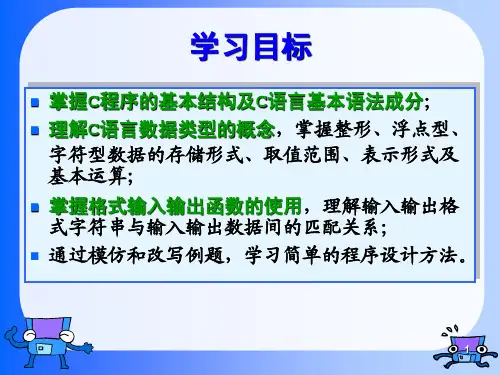 学习目标

- 掌握C程序的基本结构及C语言基本语法成分;
- 理解C语言数据类型的概念，掌握整形、浮点型、字符型数据的存储形式、取值范围、表示形式及基本运算;
- 掌握格式输入输出函数的使用，理解输入输出格式字符串与输入输出数据间的匹配关系;
- 通过模仿和改写例题，学习简单的程序设计方法。

1